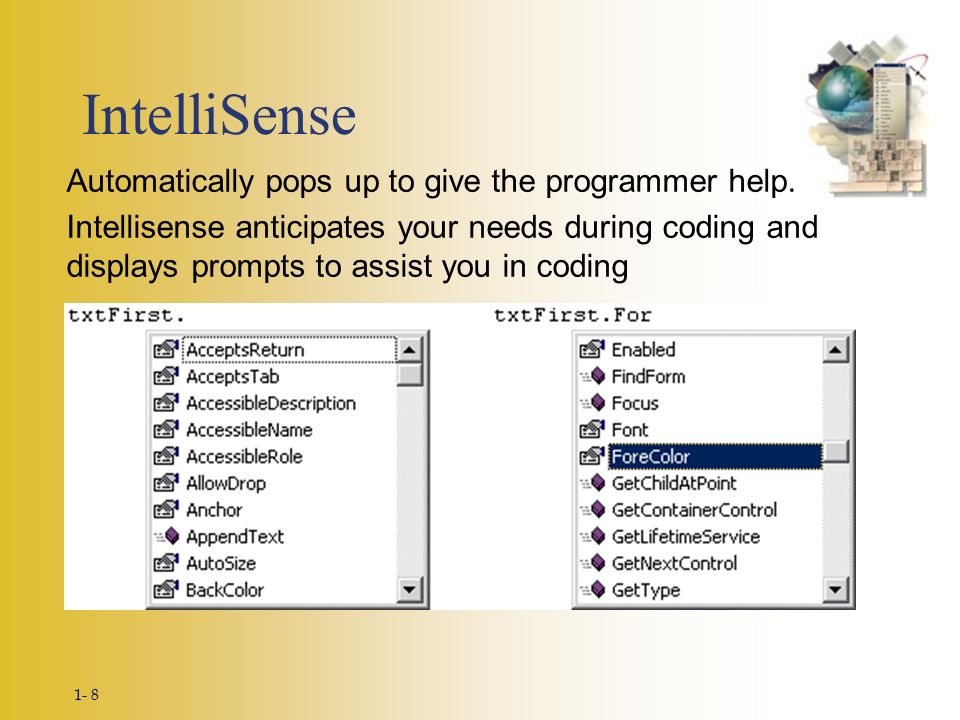 IntelliSense

Automatically pops up to give the programmer help.

Intellisense anticipates your needs during coding and displays prompts to assist you in coding

txtFirst.

AcceptsReturn
AcceptsTab
AccessibleDescription
AccessibleName
AccessibleRole
AllowDrop
Anchor
AppendText
AutoSize
BackColor

txtFirst.For

Enabled
FindForm
Focus
Font
ForeColor
GetChildAtPoint
GetContainerControl
GetLifetimeService
GetNextControl
GetType

1- 8